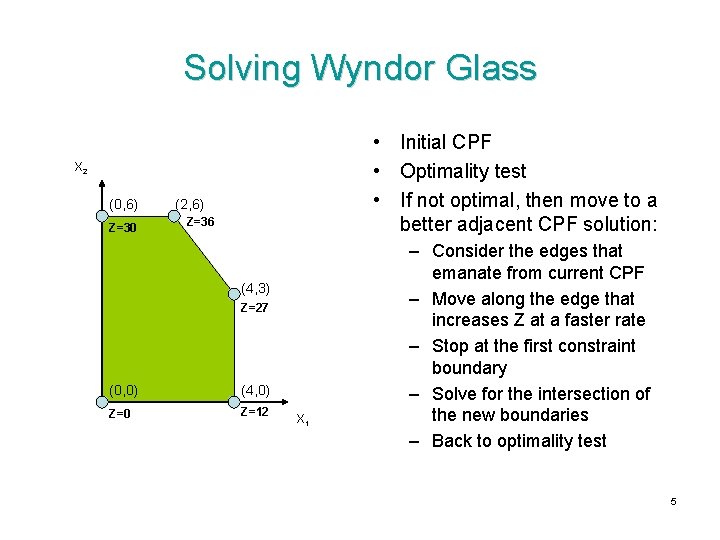 Solving Wyndor Glass

$X_2$

(0,6)
Z=30

(2,6)
Z=36

(4,3)
Z=27

(0,0)
Z=0

(4,0)
Z=12

$X_1$

• Initial CPF
• Optimality test
• If not optimal, then move to a better adjacent CPF solution:
– Consider the edges that emanate from current CPF
– Move along the edge that increases Z at a faster rate
– Stop at the first constraint boundary
– Solve for the intersection of the new boundaries
– Back to optimality test

5